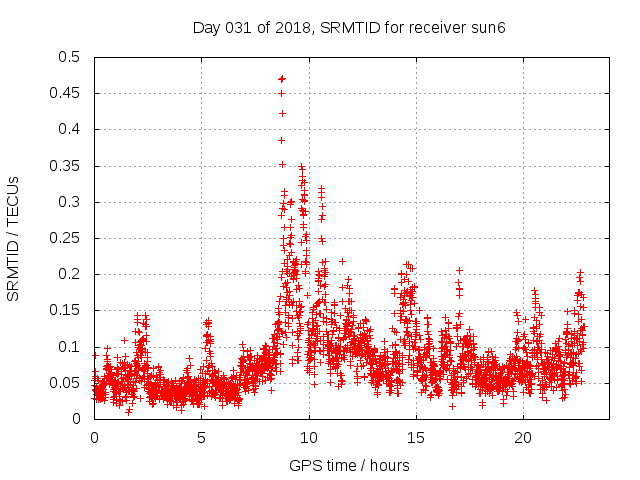 Day 031 of 2018, SRMTID for receiver sun6

SRMTID / TECUs

0.5
0.45
0.4
0.35
0.3
0.25
0.2
0.15
0.1
0.05
0

0
5
10
15
20

GPS time / hours